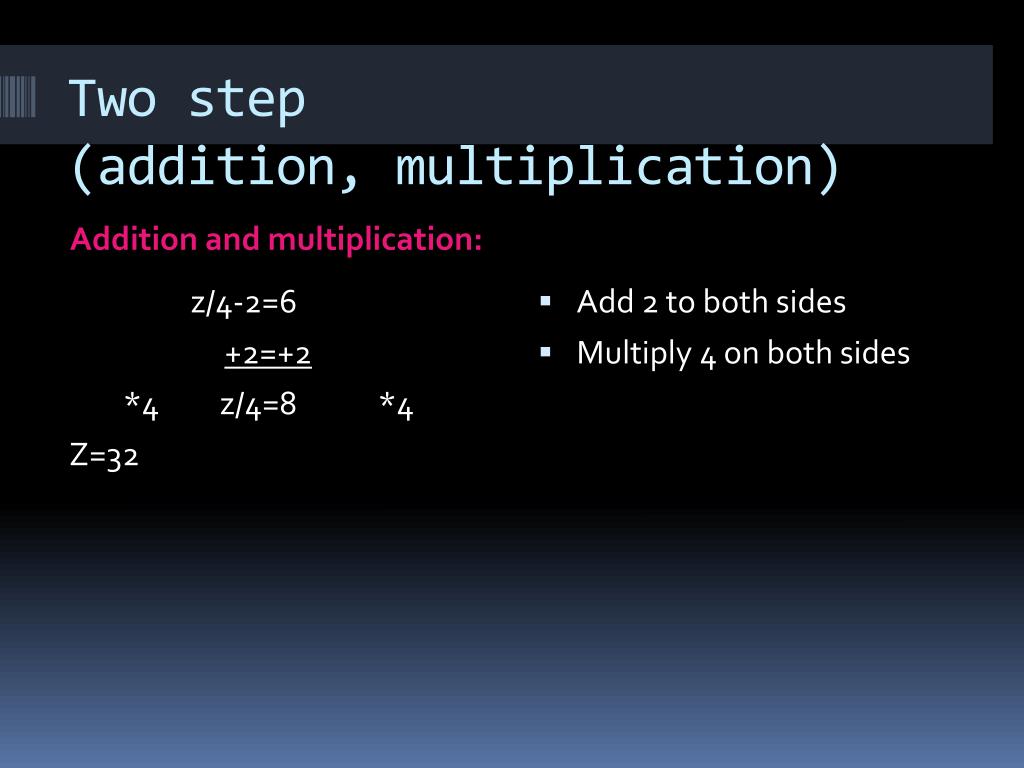 Two step (addition, multiplication)

Addition and multiplication:

z/4-2=6
+2=+2
*4 z/4=8 *4
Z=32

▪ Add 2 to both sides
▪ Multiply 4 on both sides